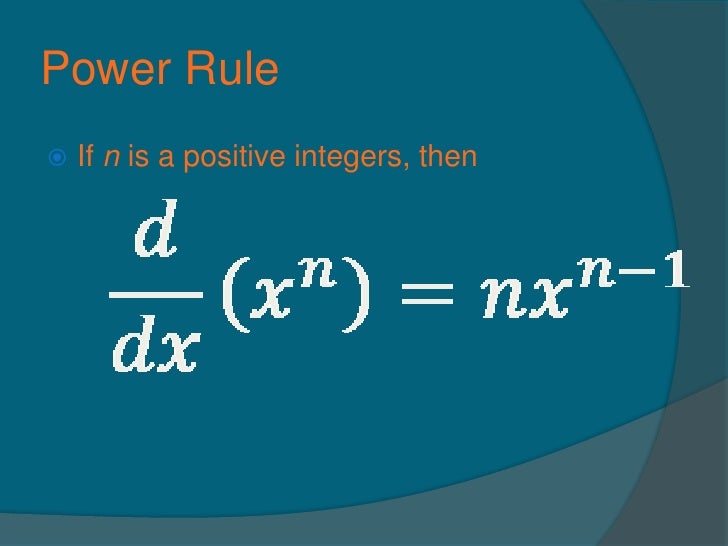 Power Rule

If $n$ is a positive integers, then

$\frac{d}{dx}(x^n) = nx^{n-1}$